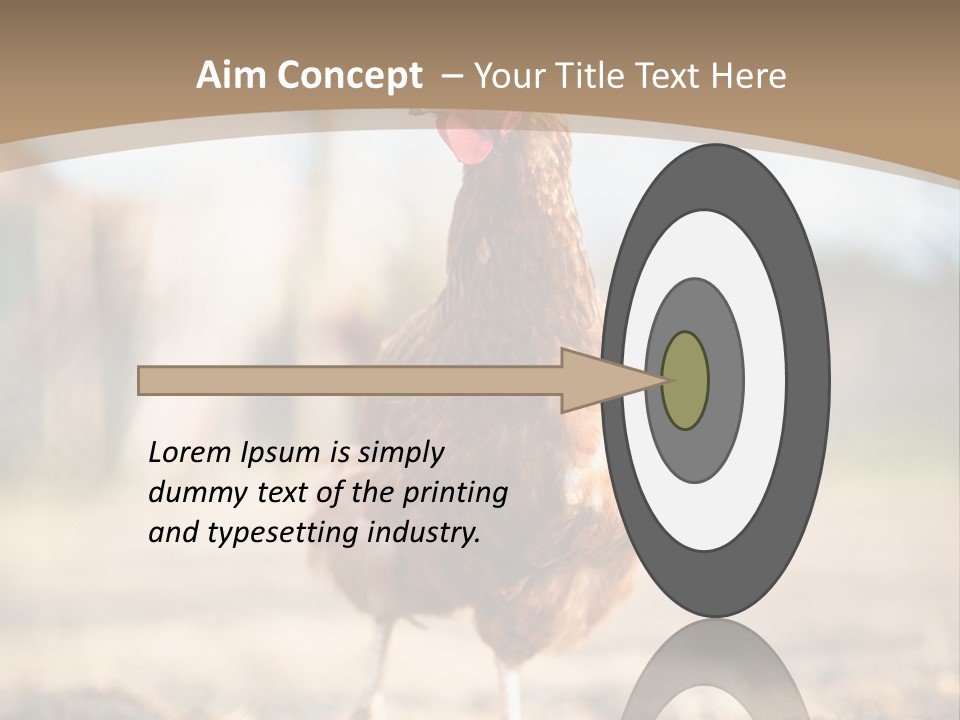 Aim Concept – Your Title Text Here

Lorem Ipsum is simply dummy text of the printing and typesetting industry.